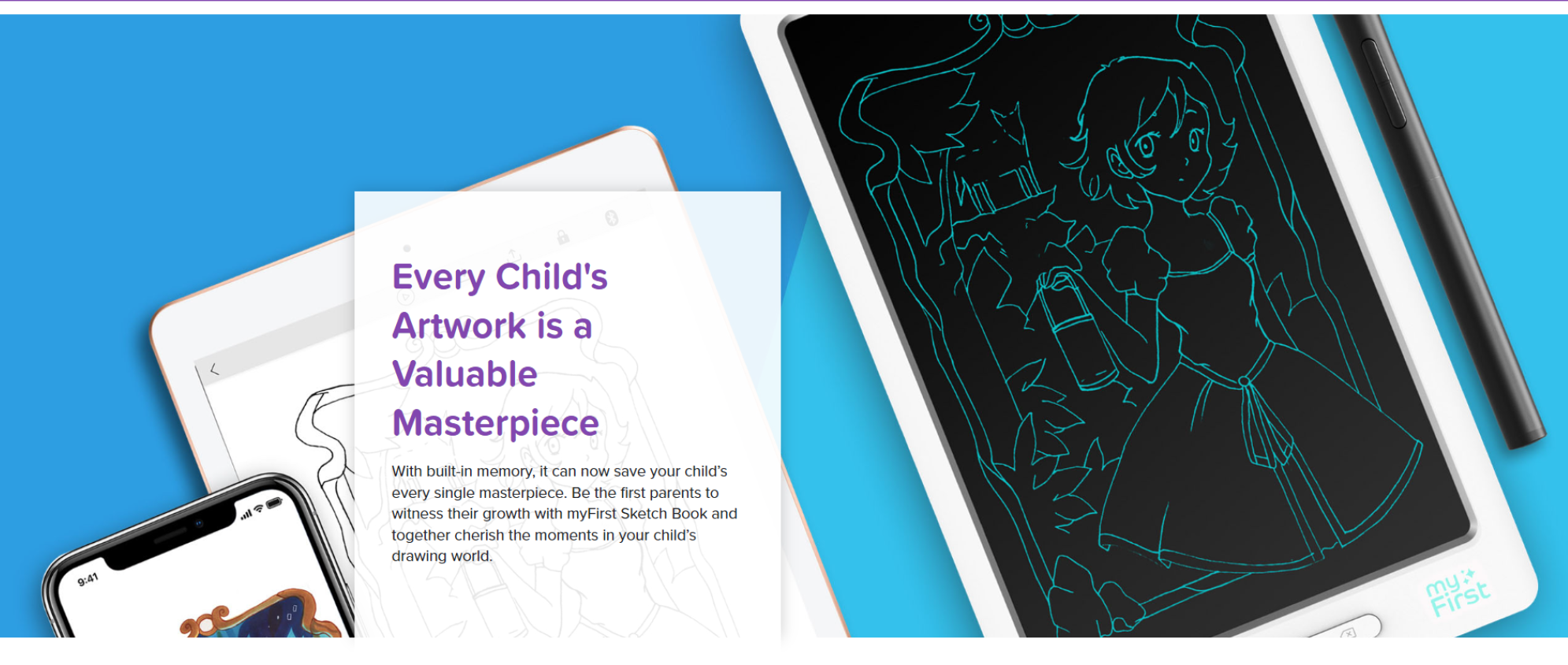 Every Child's Artwork is a Valuable Masterpiece

With built-in memory, it can now save your child's every single masterpiece. Be the first parents to witness their growth with myFirst Sketch Book and together cherish the moments in your child's drawing world.

9:41

my First